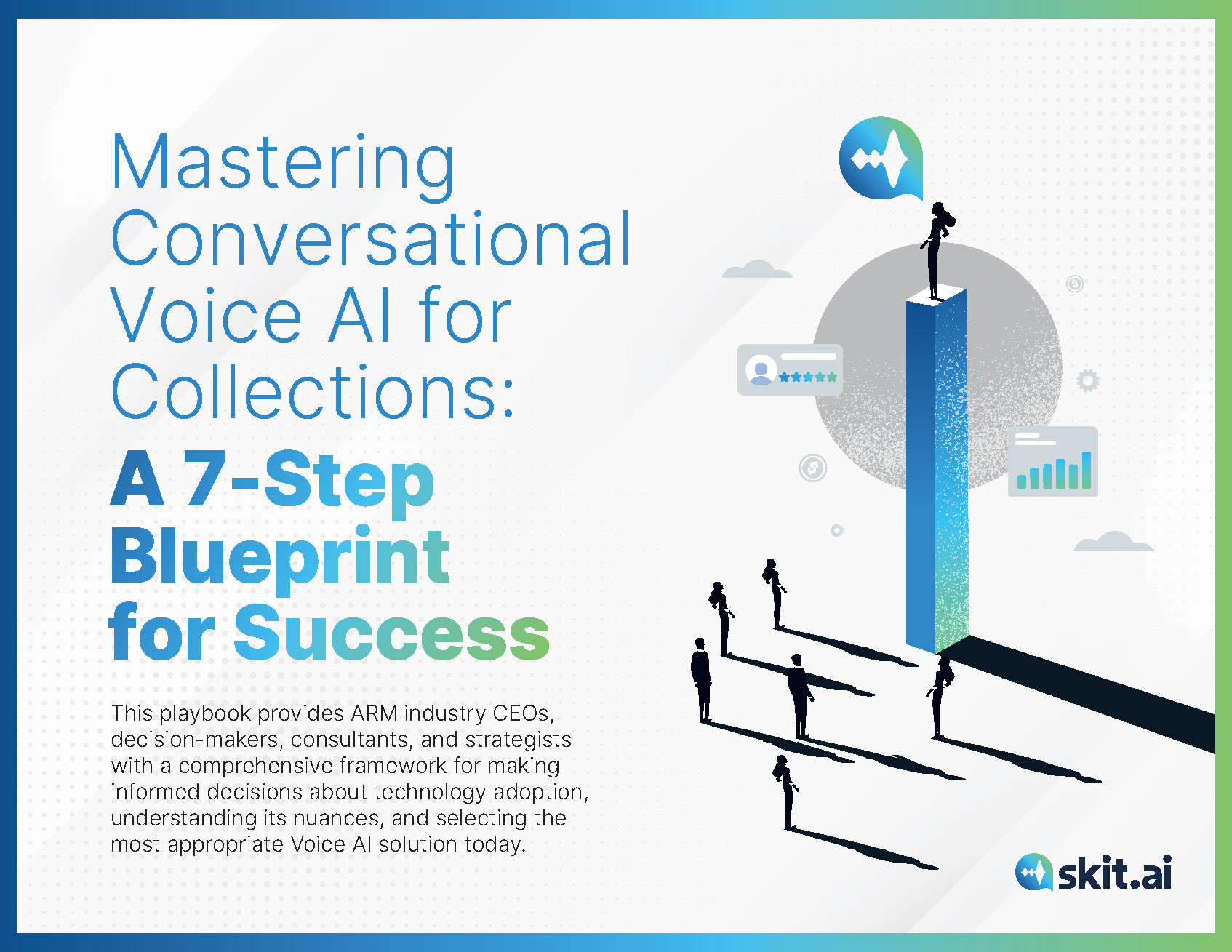 Mastering Conversational Voice AI for Collections:

A 7-Step Blueprint for Success

This playbook provides ARM industry CEOs, decision-makers, consultants, and strategists with a comprehensive framework for making informed decisions about technology adoption, understanding its nuances, and selecting the most appropriate Voice AI solution today.

skit.ai